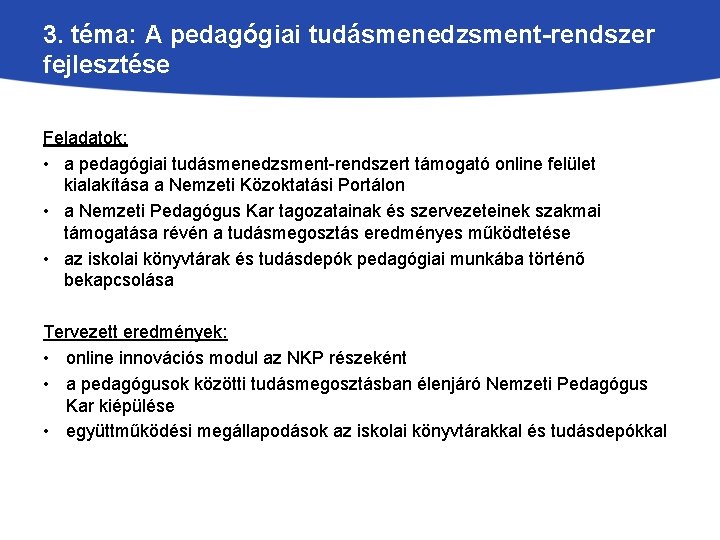 3. téma: A pedagógiai tudásmenedzsment-rendszer fejlesztése

Feladatok:
• a pedagógiai tudásmenedzsment-rendszert támogató online felület kialakítása a Nemzeti Közoktatási Portálon
• a Nemzeti Pedagógus Kar tagozatainak és szervezeteinek szakmai támogatása révén a tudásmegosztás eredményes működtetése
• az iskolai könyvtárak és tudásdepók pedagógiai munkába történő bekapcsolása

Tervezett eredmények:
• online innovációs modul az NKP részeként
• a pedagógusok közötti tudásmegosztásban élenjáró Nemzeti Pedagógus Kar kiépülése
• együttműködési megállapodások az iskolai könyvtárakkal és tudásdepókkal